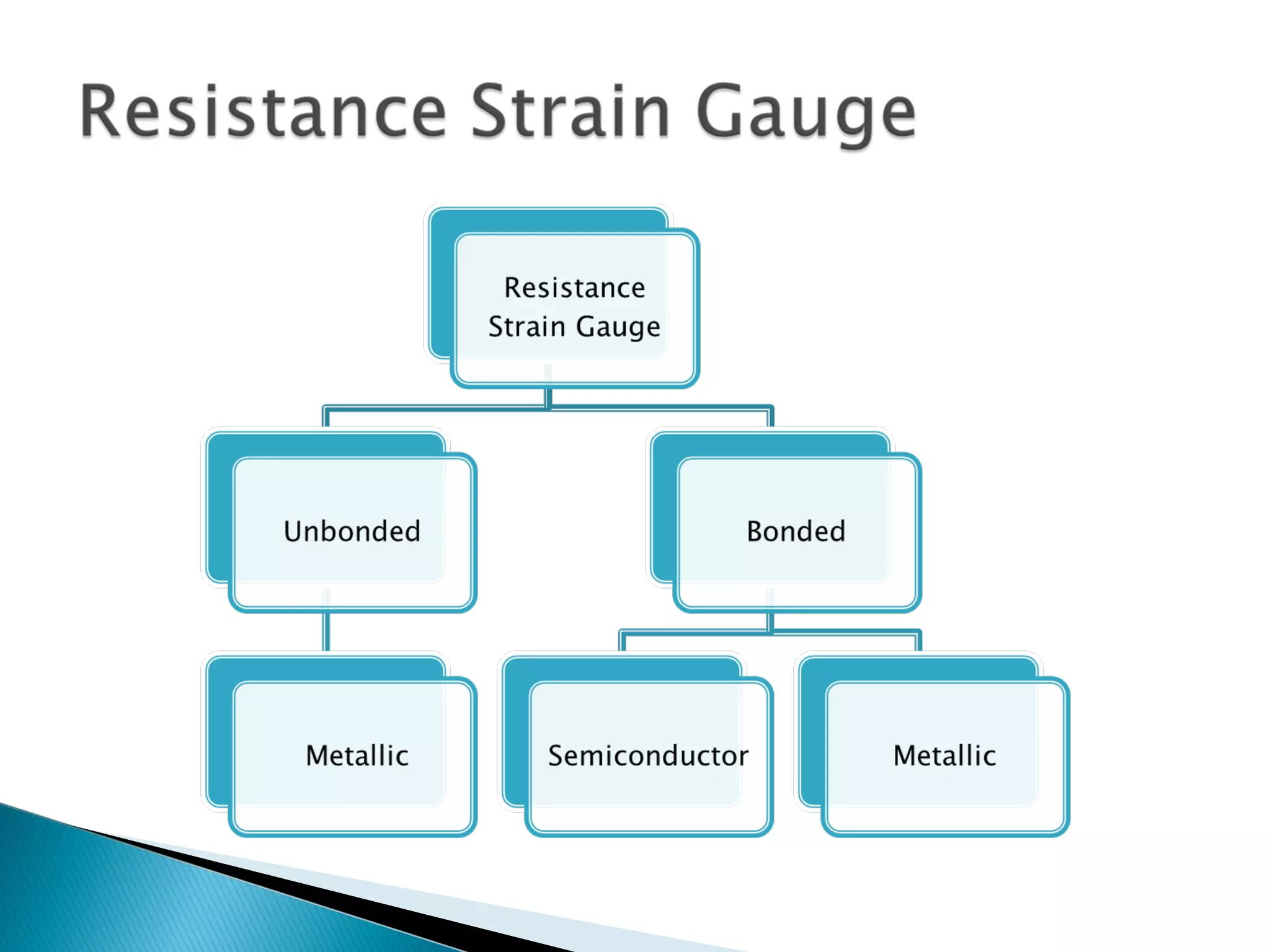 Resistance Strain Gauge

Resistance Strain Gauge

Unbonded

Bonded

Metallic

Semiconductor

Metallic